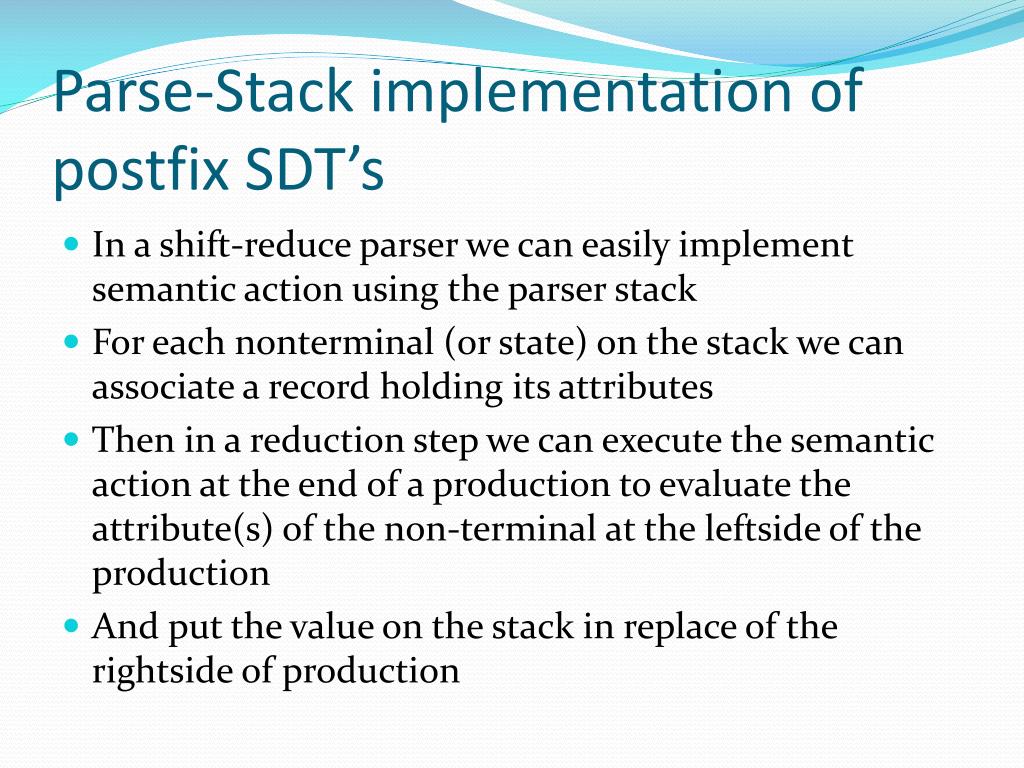 Parse-Stack implementation of postfix SDT’s

- In a shift-reduce parser we can easily implement semantic action using the parser stack
- For each nonterminal (or state) on the stack we can associate a record holding its attributes
- Then in a reduction step we can execute the semantic action at the end of a production to evaluate the attribute(s) of the non-terminal at the leftside of the production
- And put the value on the stack in replace of the rightside of production